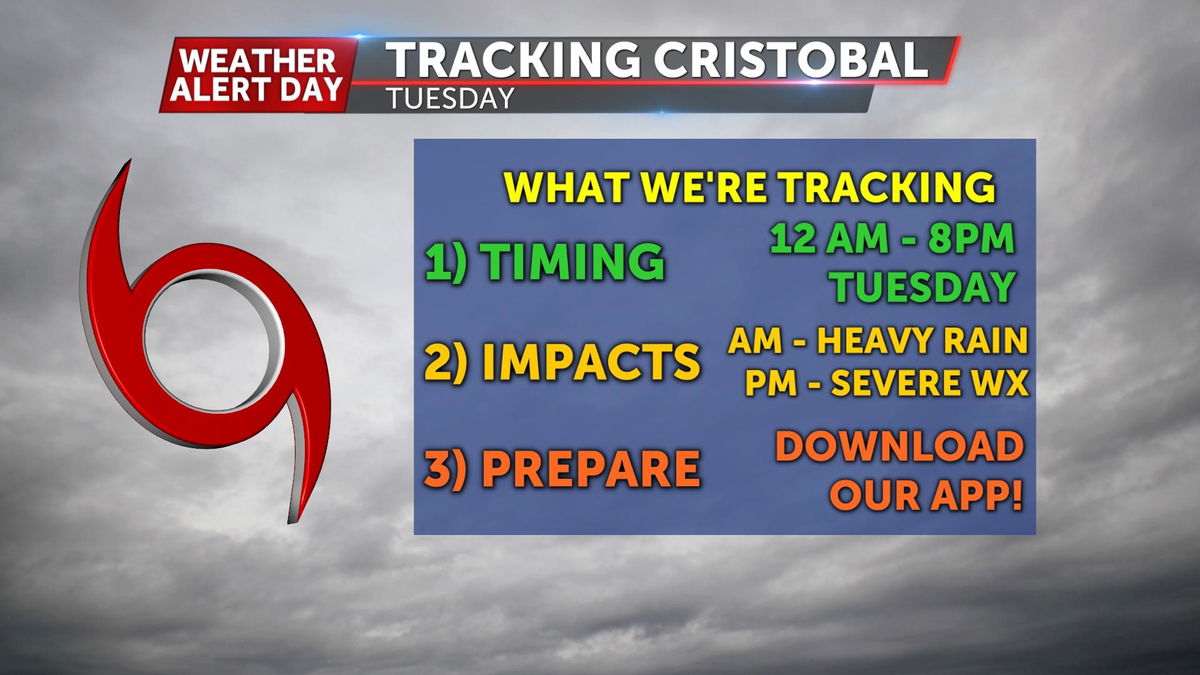 WEATHER ALERT DAY

TRACKING CRISTOBAL
TUESDAY

WHAT WE'RE TRACKING

1) TIMING
12 AM - 8PM TUESDAY

2) IMPACTS
AM - HEAVY RAIN
PM - SEVERE WX

3) PREPARE
DOWNLOAD OUR APP!